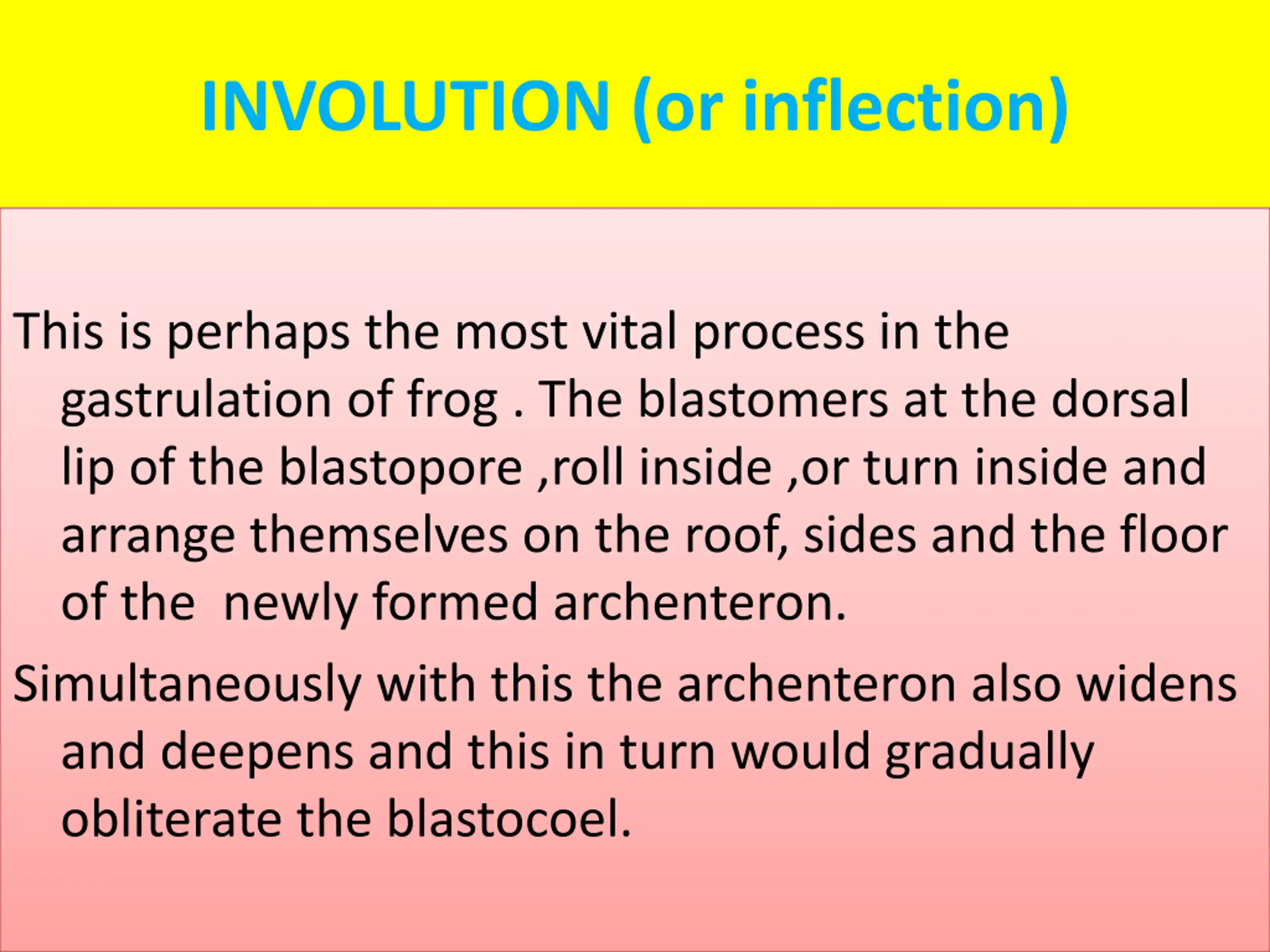 INVOLUTION (or inflection)

This is perhaps the most vital process in the gastrulation of frog . The blastomers at the dorsal lip of the blastopore ,roll inside ,or turn inside and arrange themselves on the roof, sides and the floor of the  newly formed archenteron.

Simultaneously with this the archenteron also widens and deepens and this in turn would gradually obliterate the blastocoel.